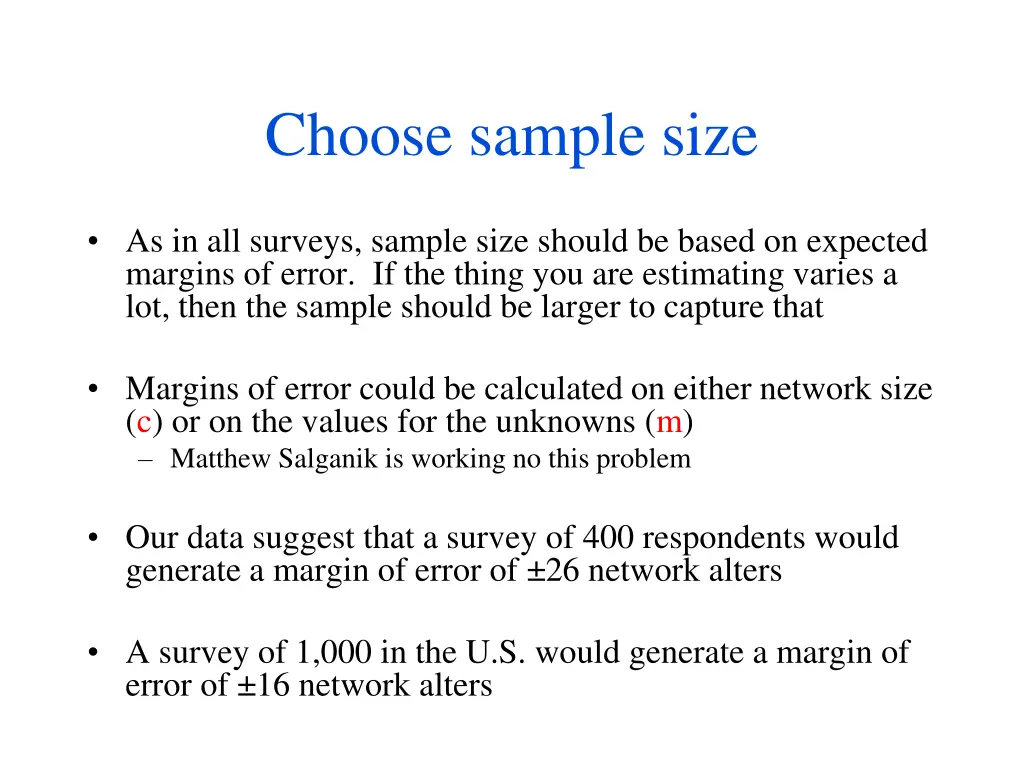 Choose sample size

• As in all surveys, sample size should be based on expected margins of error. If the thing you are estimating varies a lot, then the sample should be larger to capture that

• Margins of error could be calculated on either network size (c) or on the values for the unknowns (m)
– Matthew Salganik is working no this problem

• Our data suggest that a survey of 400 respondents would generate a margin of error of ±26 network alters

• A survey of 1,000 in the U.S. would generate a margin of error of ±16 network alters